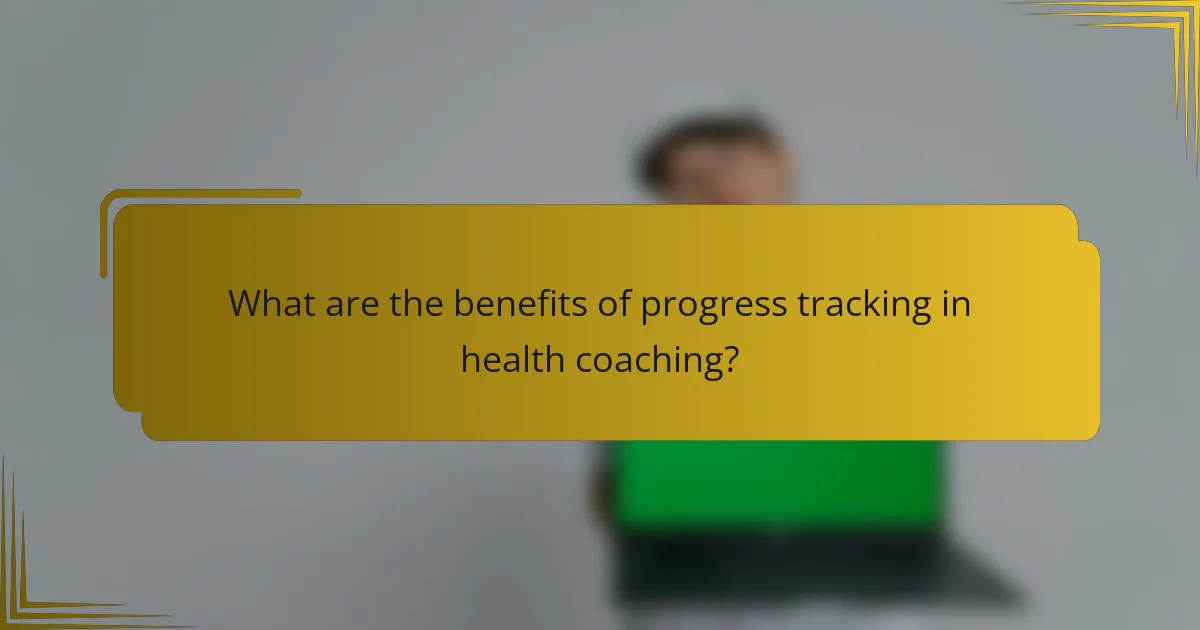 What are the benefits of progress tracking in health coaching?